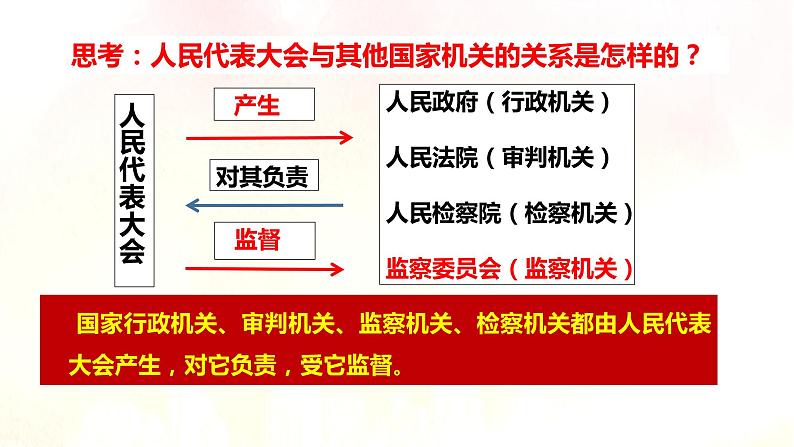 思考：人民代表大会与其他国家机关的关系是怎样的？

人民代表大会

产生

对其负责

监督

人民政府（行政机关）

人民法院（审判机关）

人民检察院（检察机关）

监察委员会（监察机关）

国家行政机关、审判机关、监察机关、检察机关都由人民代表大会产生，对它负责，受它监督。